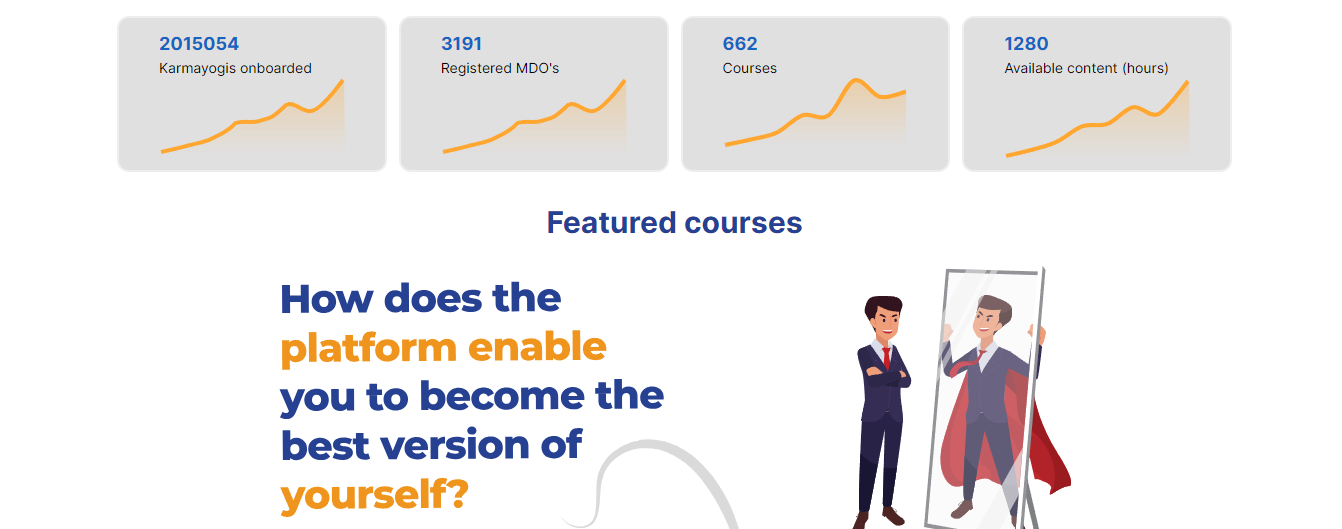 2015054
Karmayogis onboarded

3191
Registered MDO's

662
Courses

1280
Available content (hours)

Featured courses

How does the platform enable you to become the best version of yourself?